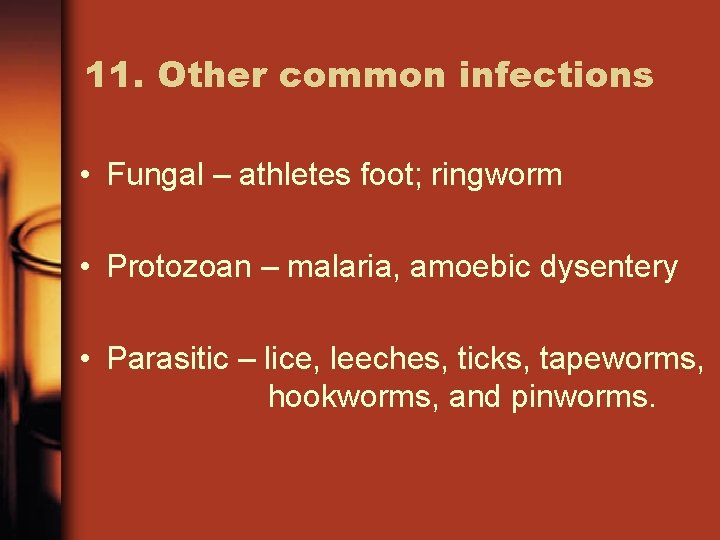 11. Other common infections

• Fungal – athletes foot; ringworm

• Protozoan – malaria, amoebic dysentery

• Parasitic – lice, leeches, ticks, tapeworms, hookworms, and pinworms.